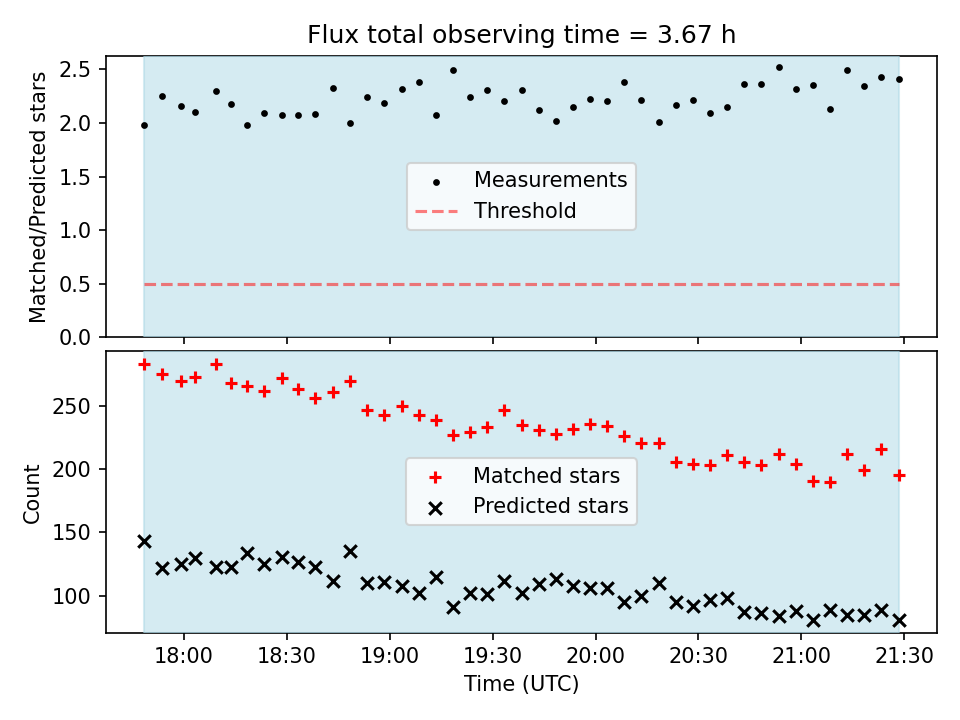 Flux total observing time = 3.67 h

Matched/Predicted stars

2.5
2.0
1.5
1.0
0.5
0.0

Measurements
Threshold

Count

250
200
150
100

Matched stars
Predicted stars

18:00 18:30 19:00 19:30 20:00 20:30 21:00 21:30

Time (UTC)